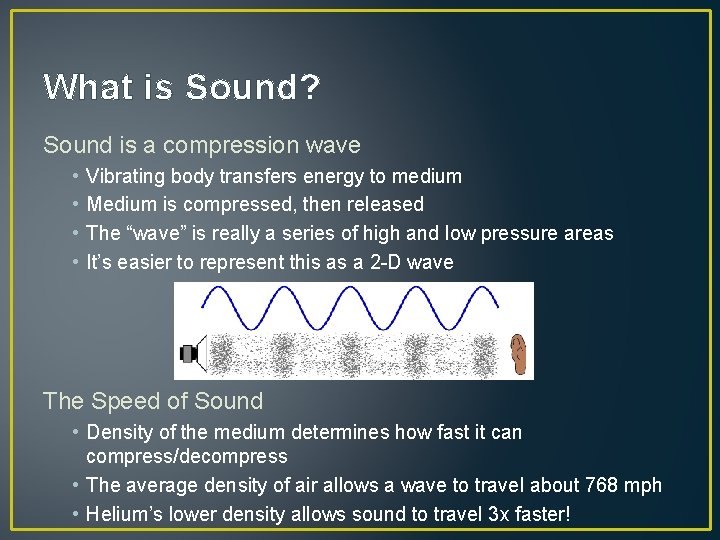 What is Sound?

Sound is a compression wave

• Vibrating body transfers energy to medium
• Medium is compressed, then released
• The “wave” is really a series of high and low pressure areas
• It’s easier to represent this as a 2-D wave

The Speed of Sound

• Density of the medium determines how fast it can compress/decompress
• The average density of air allows a wave to travel about 768 mph
• Helium’s lower density allows sound to travel 3x faster!